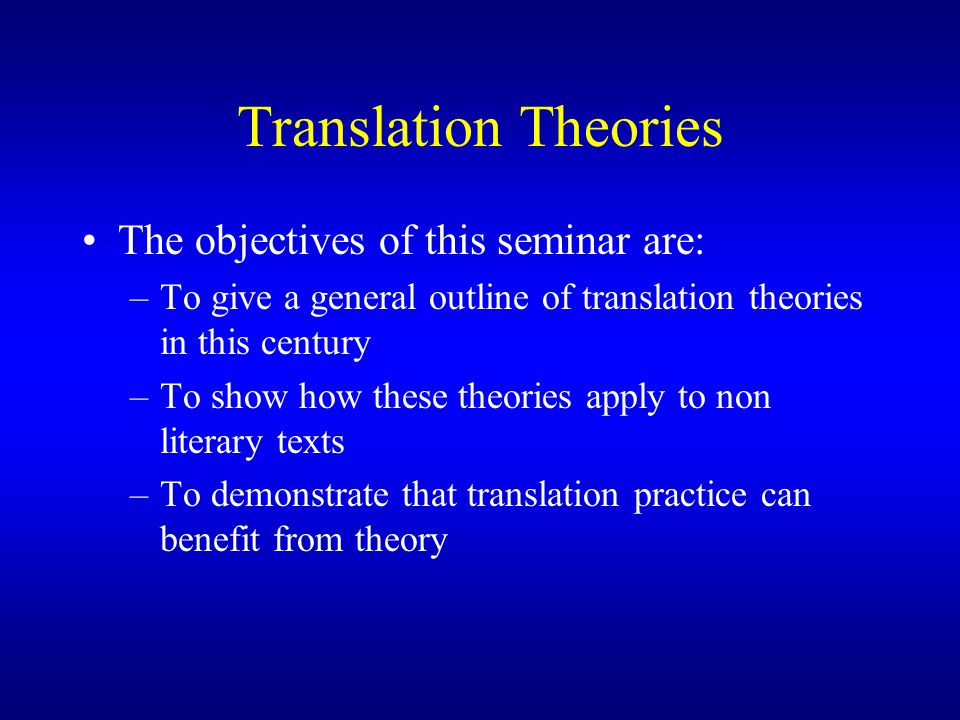 Translation Theories

• The objectives of this seminar are:
– To give a general outline of translation theories in this century
– To show how these theories apply to non literary texts
– To demonstrate that translation practice can benefit from theory